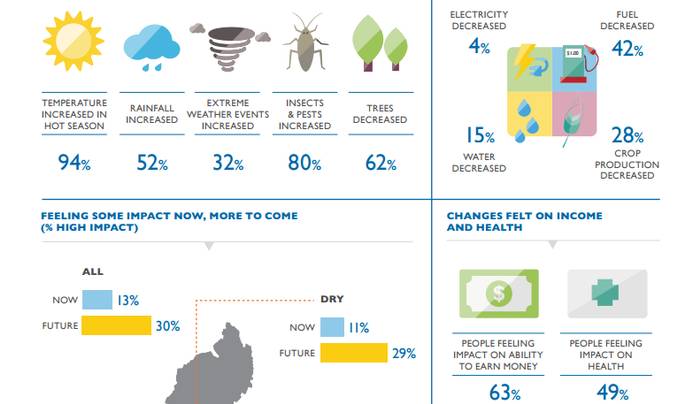 TEMPERATURE INCREASED IN HOT SEASON
94%

RAINFALL INCREASED
52%

EXTREME WEATHER EVENTS INCREASED
32%

INSECTS & PESTS INCREASED
80%

TREES DECREASED
62%

ELECTRICITY DECREASED
4%

FUEL DECREASED
42%

$1.00

15%
WATER DECREASED

28%
CROP PRODUCTION DECREASED

FEELING SOME IMPACT NOW, MORE TO COME (% HIGH IMPACT)

ALL
NOW 13%
FUTURE 30%

DRY
NOW 11%
FUTURE 29%

CHANGES FELT ON INCOME AND HEALTH

PEOPLE FEELING IMPACT ON ABILITY TO EARN MONEY
63%

PEOPLE FEELING IMPACT ON HEALTH
49%